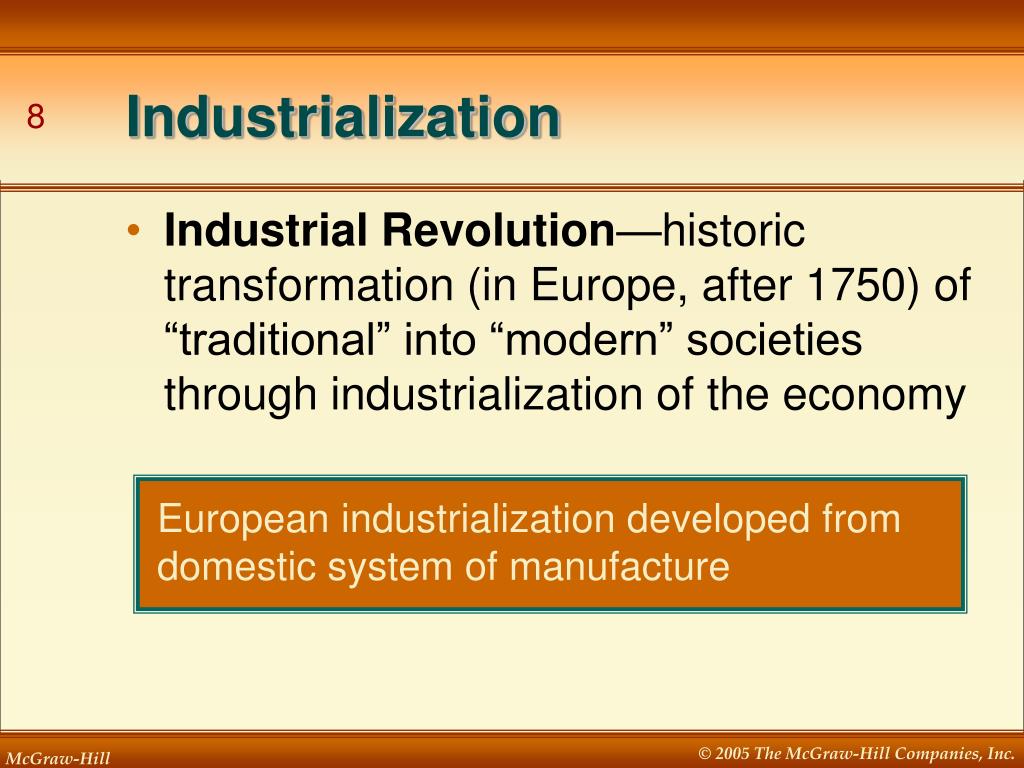 8

Industrialization

• Industrial Revolution—historic transformation (in Europe, after 1750) of “traditional” into “modern” societies through industrialization of the economy

European industrialization developed from domestic system of manufacture

McGraw-Hill

© 2005 The McGraw-Hill Companies, Inc.